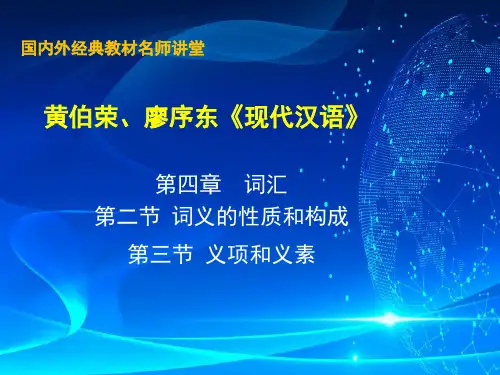 国内外经典教材名师讲堂

黄伯荣、廖序东《现代汉语》

第四章 词汇
第二节 词义的性质和构成
第三节 义项和义素